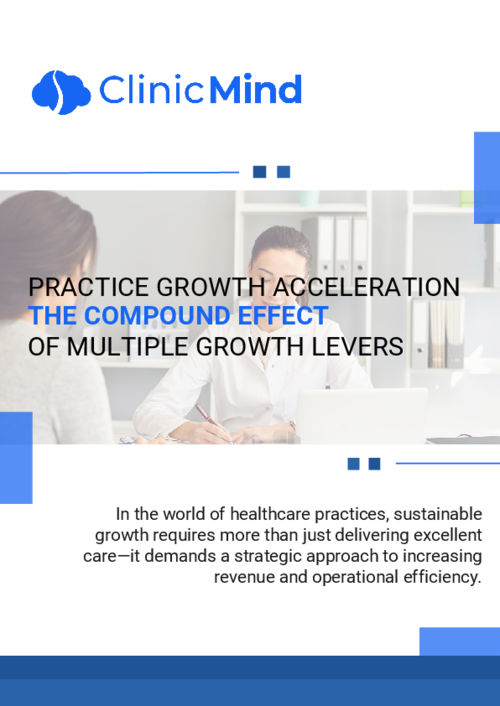 ClinicMind

PRACTICE GROWTH ACCELERATION
THE COMPOUND EFFECT
OF MULTIPLE GROWTH LEVERS

In the world of healthcare practices, sustainable growth requires more than just delivering excellent care—it demands a strategic approach to increasing revenue and operational efficiency.